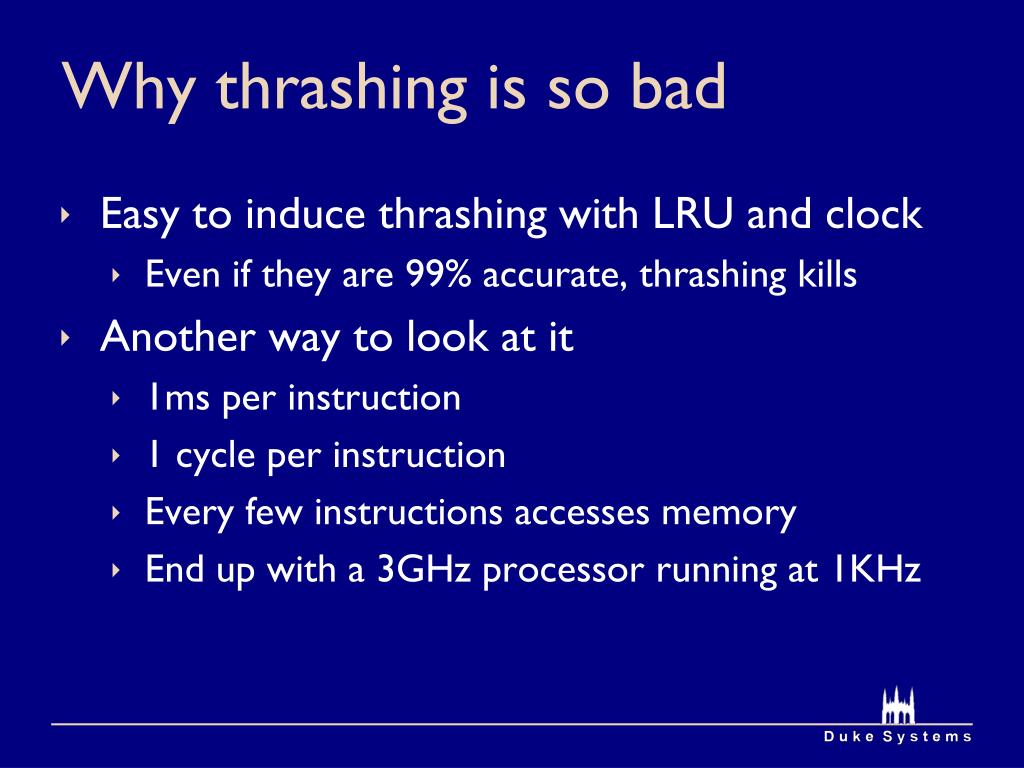 Why thrashing is so bad

‣ Easy to induce thrashing with LRU and clock
  ‣ Even if they are 99% accurate, thrashing kills
‣ Another way to look at it
  ‣ 1ms per instruction
  ‣ 1 cycle per instruction
  ‣ Every few instructions accesses memory
  ‣ End up with a 3GHz processor running at 1KHz

Duke Systems